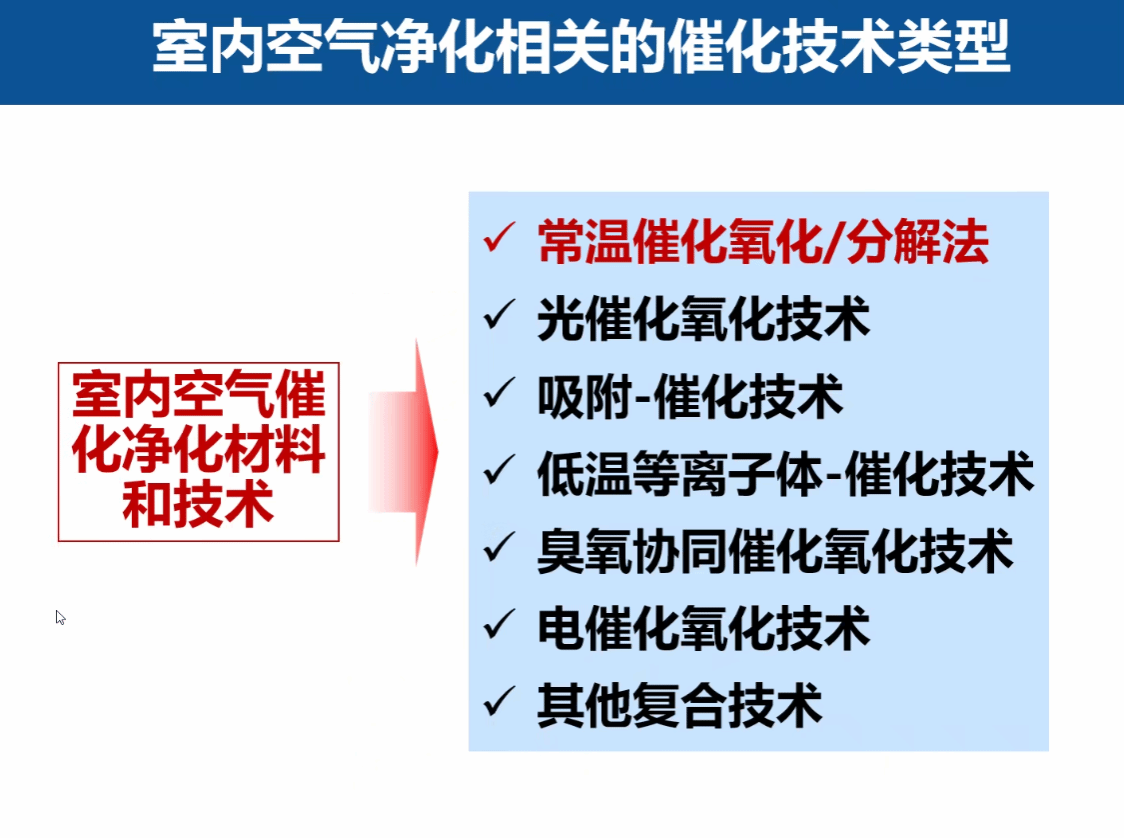 室内空气净化相关的催化技术类型

室内空气催化净化材料和技术

✓ 常温催化氧化/分解法
✓ 光催化氧化技术
✓ 吸附-催化技术
✓ 低温等离子体-催化技术
✓ 臭氧协同催化氧化技术
✓ 电催化氧化技术
✓ 其他复合技术